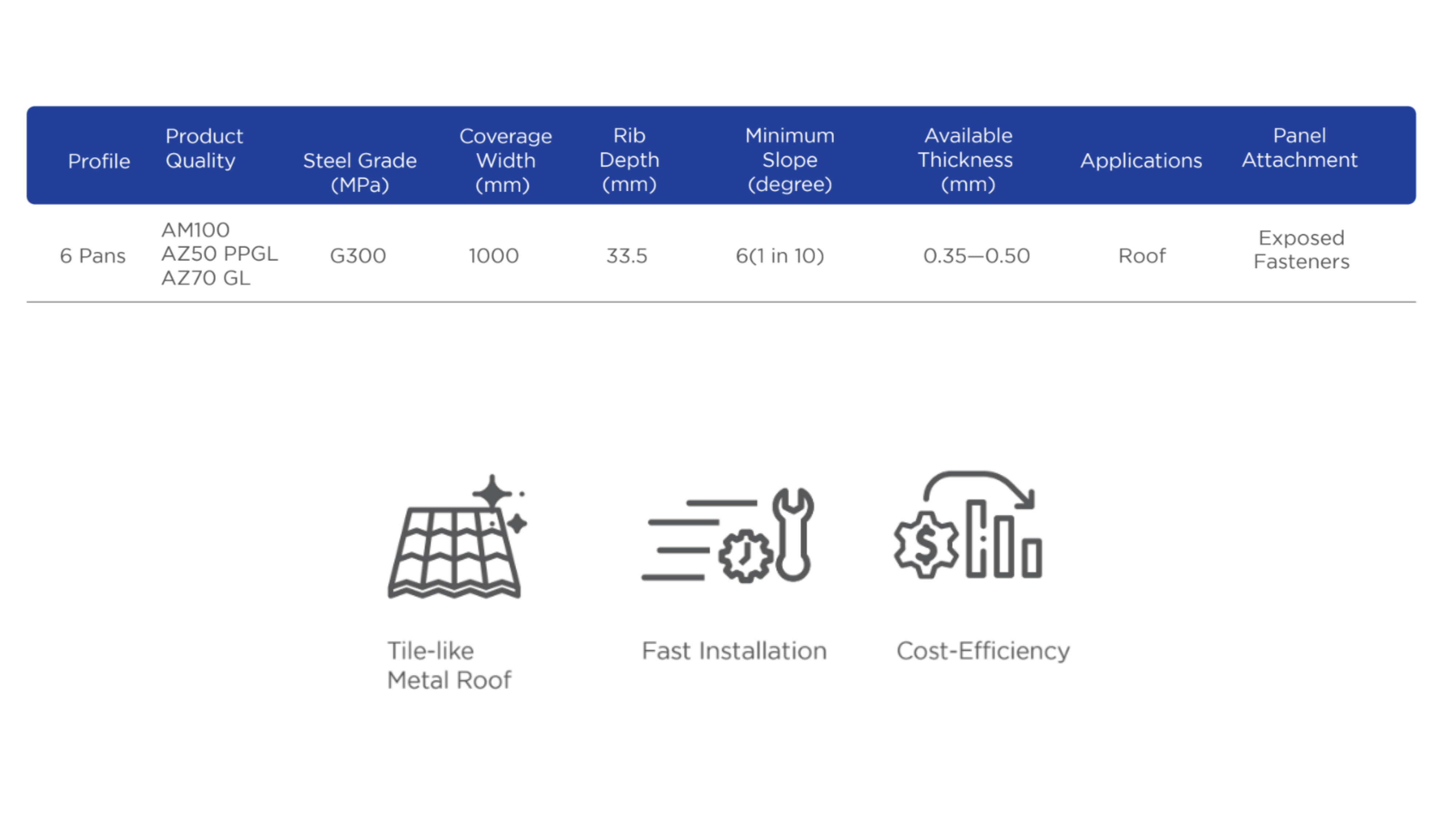 | Profile | Product Quality | Steel Grade (MPa) | Coverage Width (mm) | Rib Depth (mm) | Minimum Slope (degree) | Available Thickness (mm) | Applications | Panel Attachment |
|---|---|---|---|---|---|---|---|---|
| 6 Pans | AM100 AZ50 PPGL AZ70 GL | G300 | 1000 | 33.5 | 6(1 in 10) | 0.35—0.50 | Roof | Exposed Fasteners |

Tile-like Metal Roof

Fast Installation

Cost-Efficiency